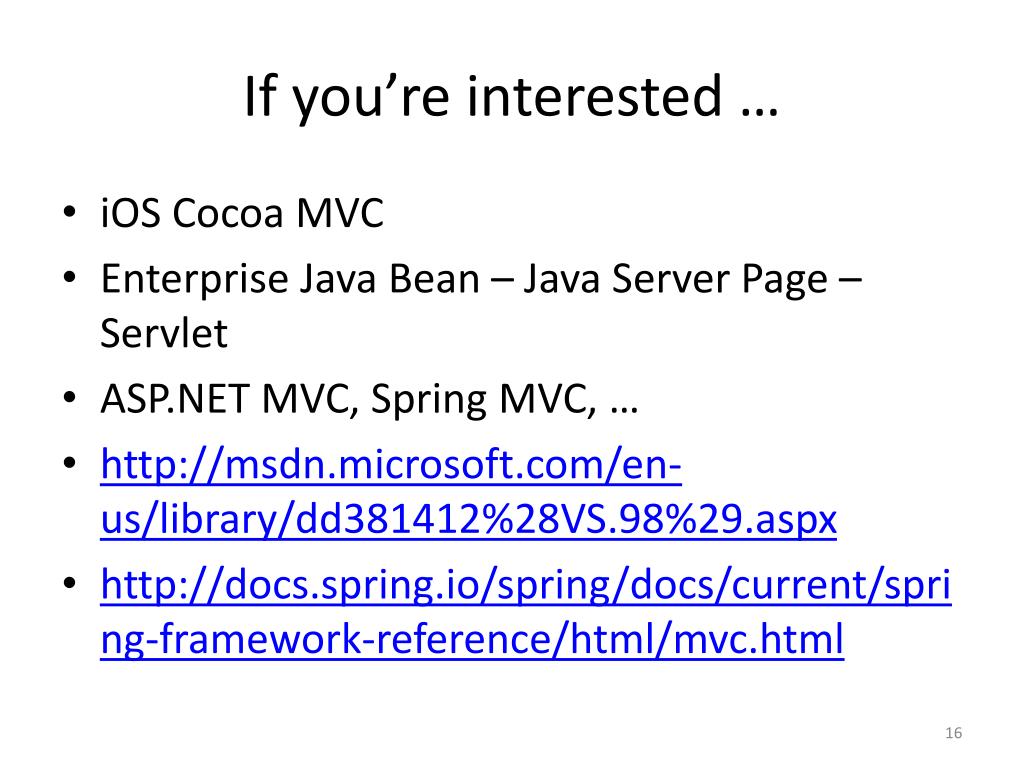 If you’re interested …

• iOS Cocoa MVC
• Enterprise Java Bean – Java Server Page – Servlet
• ASP.NET MVC, Spring MVC, …
• http://msdn.microsoft.com/en-us/library/dd381412%28VS.98%29.aspx
• http://docs.spring.io/spring/docs/current/spring-framework-reference/html/mvc.html

16